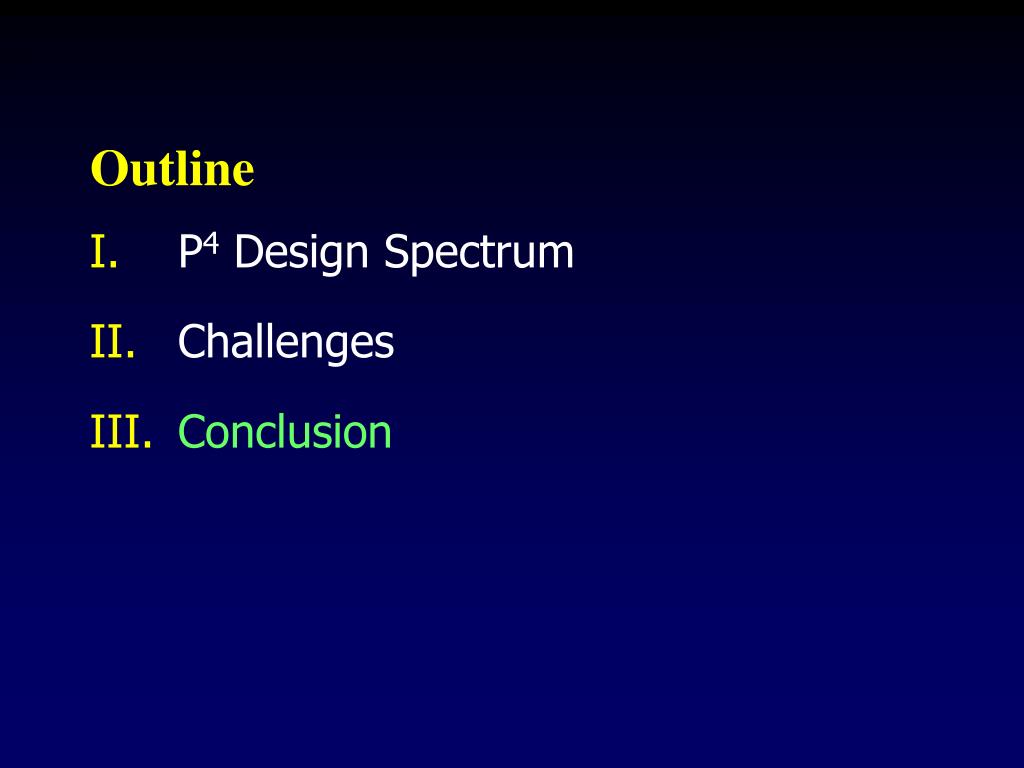 Outline

I. $P^4$ Design Spectrum

II. Challenges

III. Conclusion